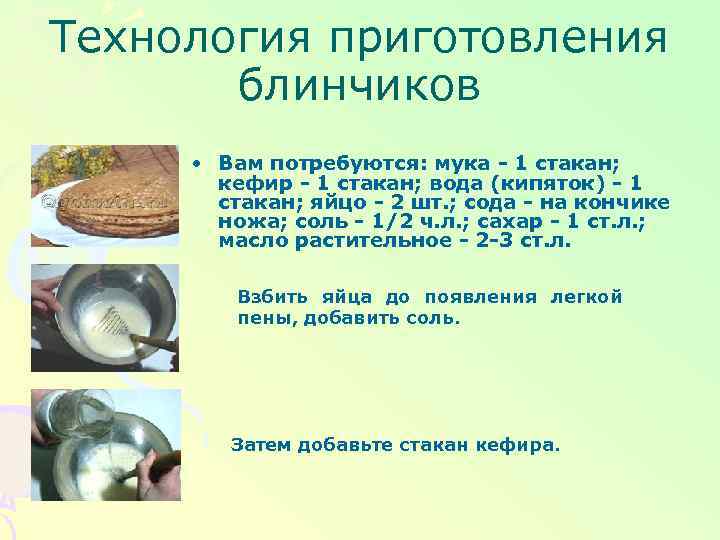 Технология приготовления блинчиков

• Вам потребуются: мука - 1 стакан; кефир - 1 стакан; вода (кипяток) - 1 стакан; яйцо - 2 шт.; сода - на кончике ножа; соль - 1/2 ч.л.; сахар - 1 ст.л.; масло растительное - 2-3 ст.л.

Взбить яйца до появления легкой пены, добавить соль.

Затем добавьте стакан кефира.